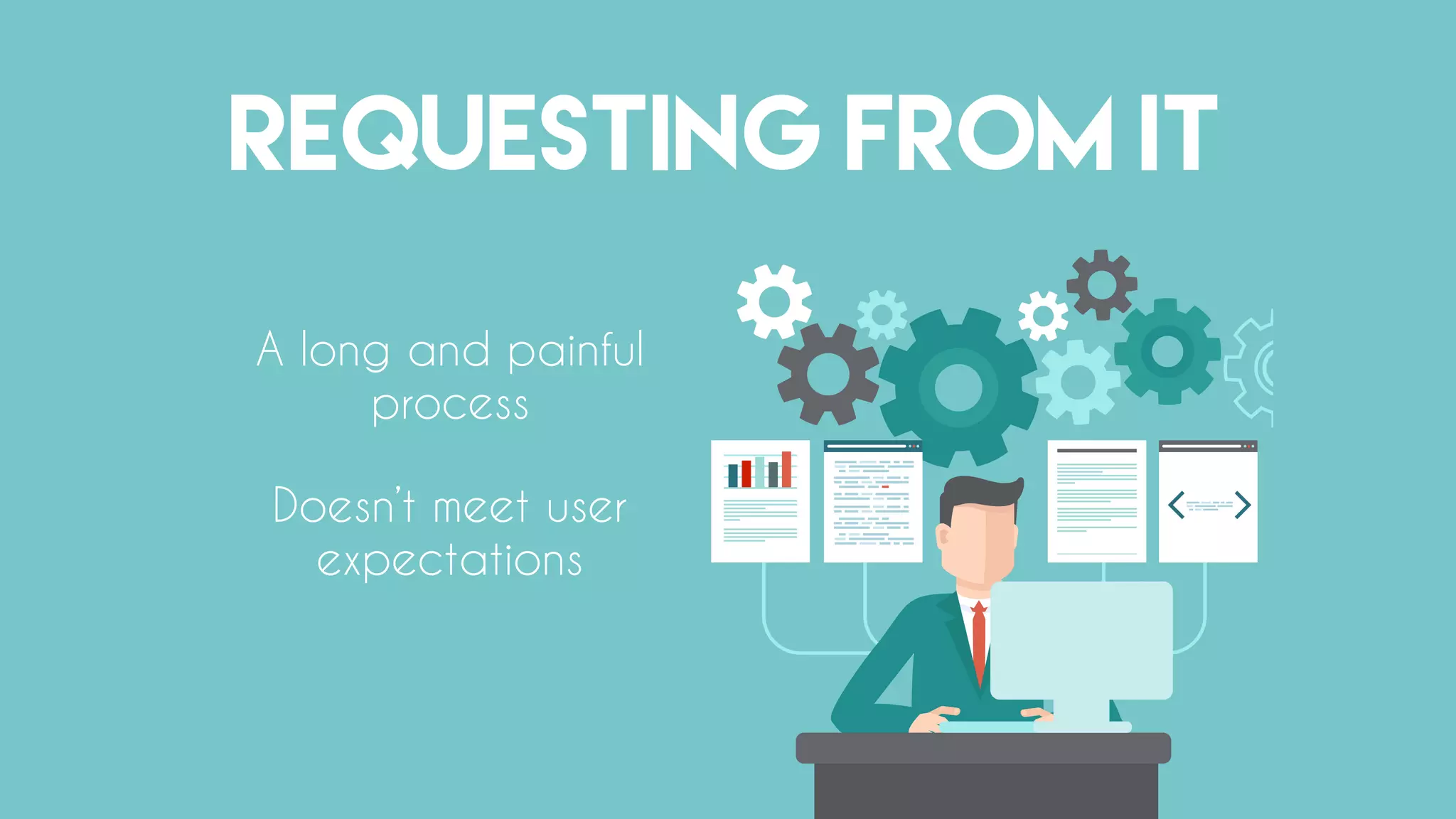 REQUESTING FROM IT

A long and painful process

Doesn't meet user expectations